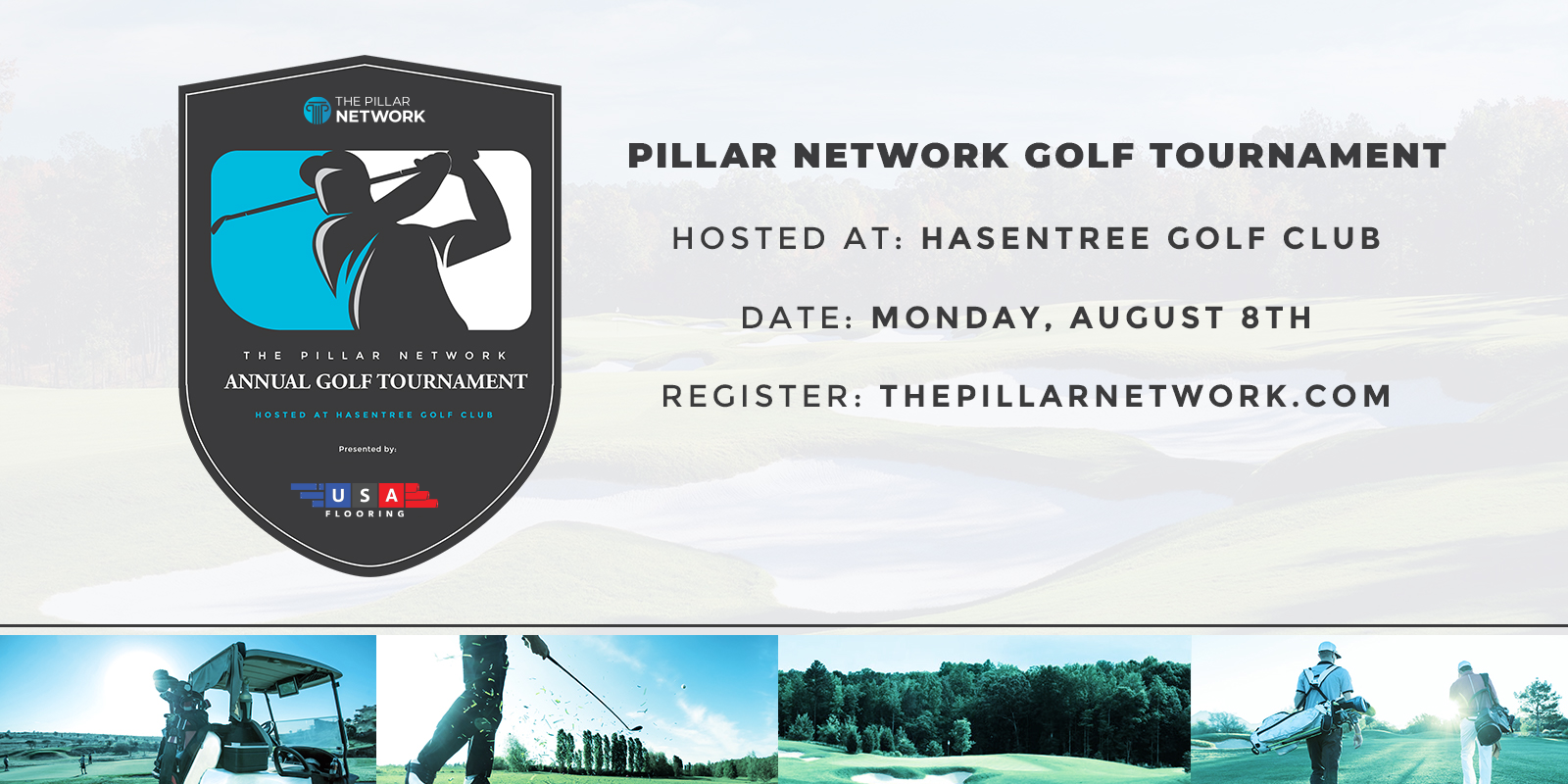 THE PILLAR NETWORK

THE PILLAR NETWORK
ANNUAL GOLF TOURNAMENT
HOSTED AT HASENTREE GOLF CLUB

Presented by:

USA
FLOORING

PILLAR NETWORK GOLF TOURNAMENT

HOSTED AT: HASENTREE GOLF CLUB

DATE: MONDAY, AUGUST 8TH

REGISTER: THEPILLARNETWORK.COM